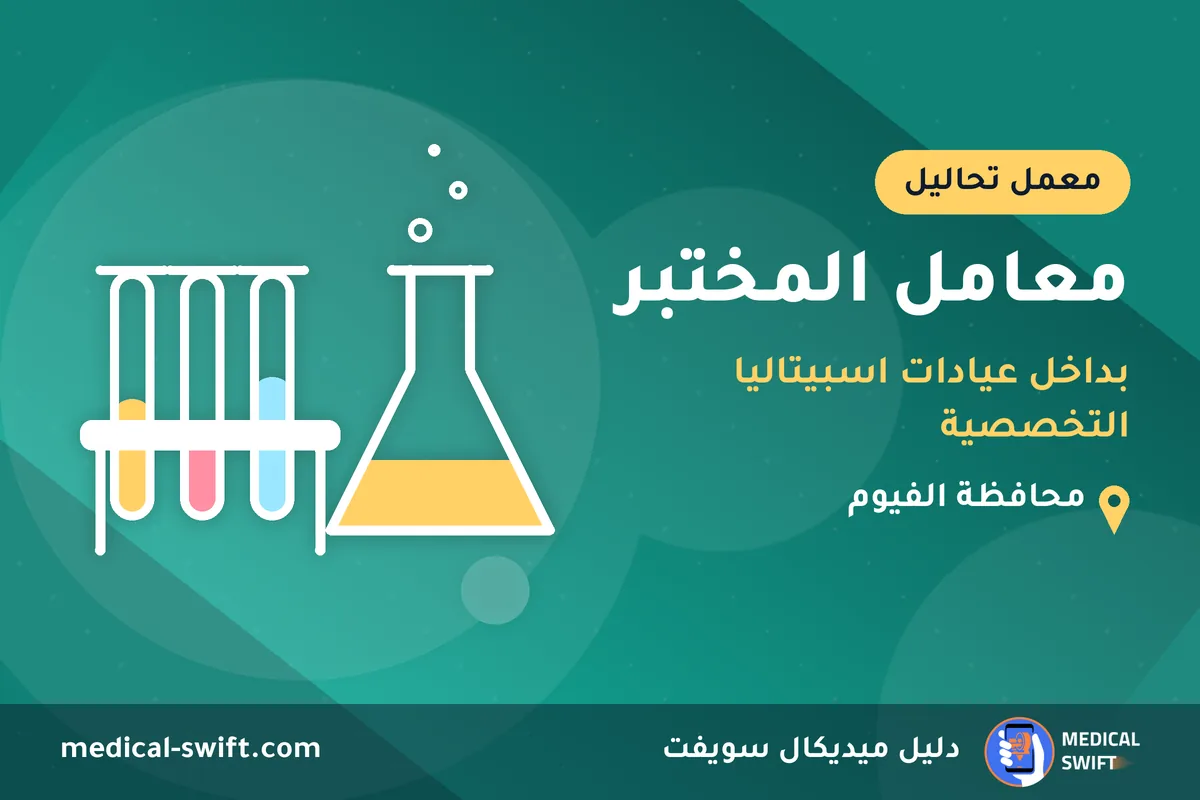 معمل تحاليل

معامل المختبر

بداخل عيادات اسبيتاليا التخصصية

محافظة الفيوم

MEDICAL SWIFT

دليل ميديكال سويفت

medical-swift.com